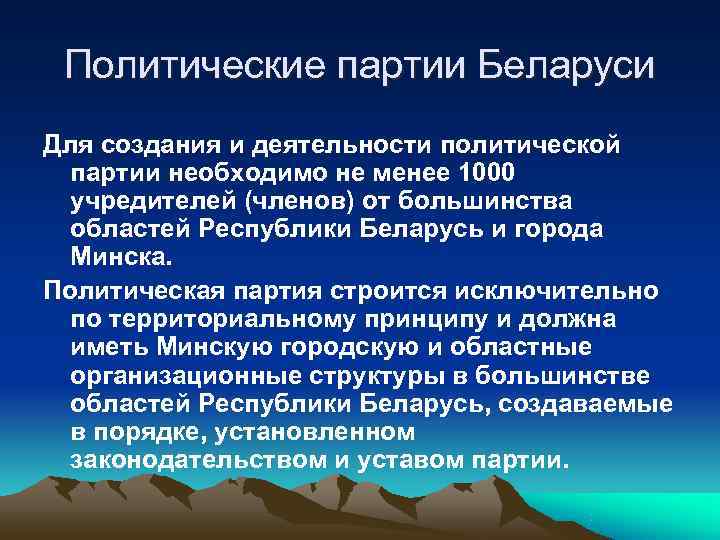 Политические партии Беларуси

Для создания и деятельности политической партии необходимо не менее 1000 учредителей (членов) от большинства областей Республики Беларусь и города Минска.

Политическая партия строится исключительно по территориальному принципу и должна иметь Минскую городскую и областные организационные структуры в большинстве областей Республики Беларусь, создаваемые в порядке, установленном законодательством и уставом партии.